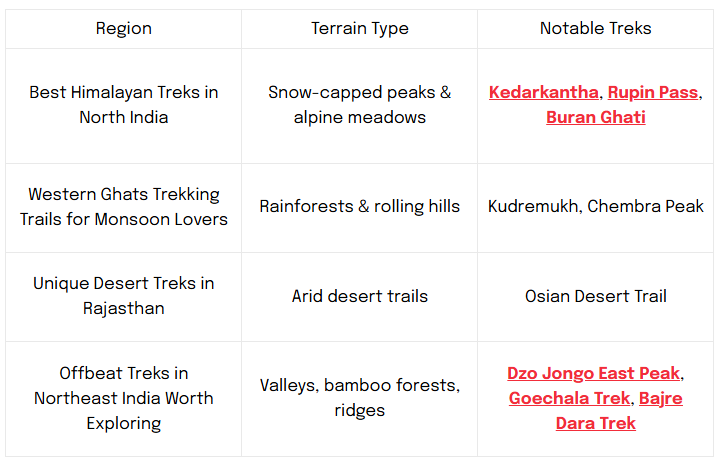 | Region | Terrain Type | Notable Treks |
|---|---|---|
| Best Himalayan Treks in North India | Snow-capped peaks & alpine meadows | Kedarkantha, Rupin Pass, Buran Ghati |
| Western Ghats Trekking Trails for Monsoon Lovers | Rainforests & rolling hills | Kudremukh, Chembra Peak |
| Unique Desert Treks in Rajasthan | Arid desert trails | Osian Desert Trail |
| Offbeat Treks in Northeast India Worth Exploring | Valleys, bamboo forests, ridges | Dzo Jongo East Peak, Goechala Trek, Bajre Dara Trek |